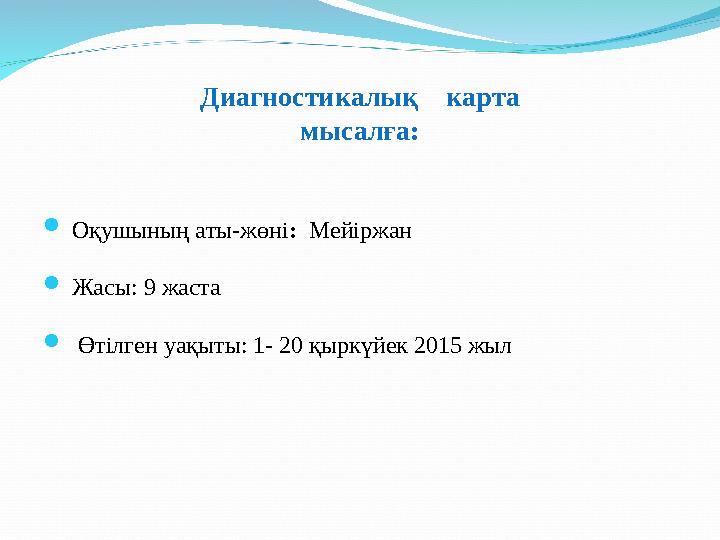 Диагностикалық карта мысалға:

Оқушының аты-жөні: Мейіржан

Жасы: 9 жаста

Өтілген уақыты: 1- 20 қыркүйек 2015 жыл